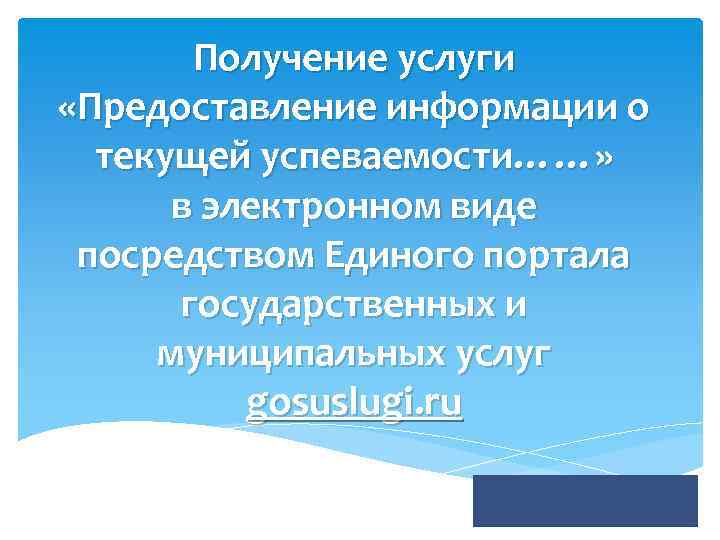 Получение услуги «Предоставление информации о текущей успеваемости……» в электронном виде посредством Единого портала государственных и муниципальных услуг gosuslugi.ru